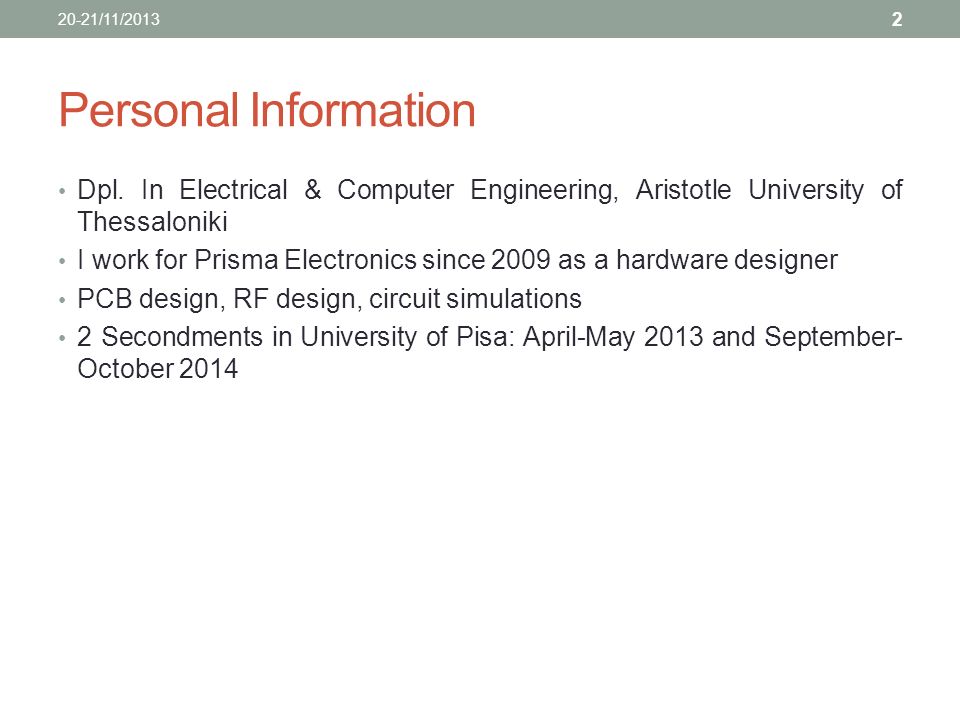 20-21/11/2013

2

Personal Information

• Dpl. In Electrical & Computer Engineering, Aristotle University of Thessaloniki
• I work for Prisma Electronics since 2009 as a hardware designer
• PCB design, RF design, circuit simulations
• 2 Secondments in University of Pisa: April-May 2013 and September-October 2014